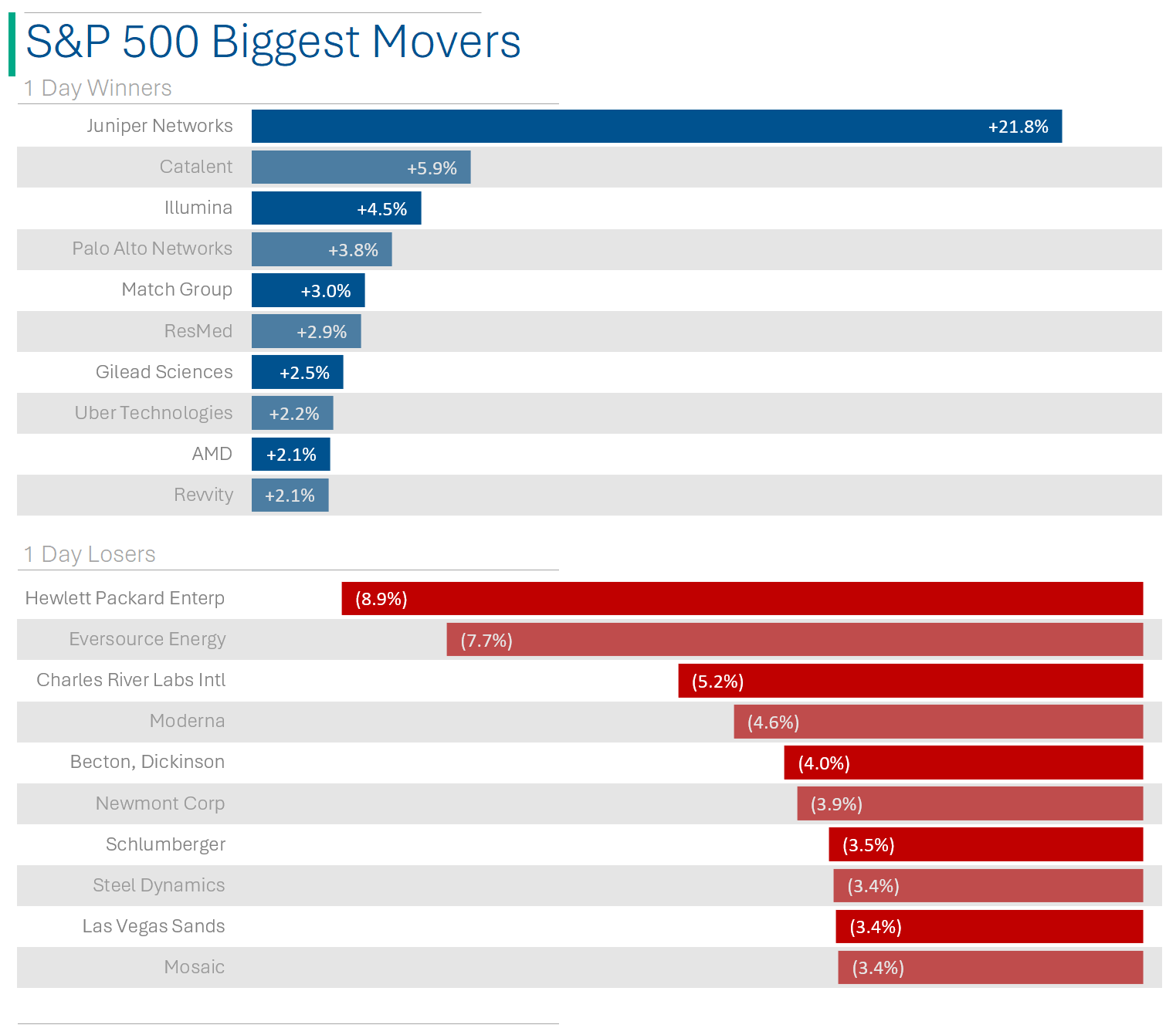 S&P 500 Biggest Movers

1 Day Winners

Juniper Networks +21.8%
Catalent +5.9%
Illumina +4.5%
Palo Alto Networks +3.8%
Match Group +3.0%
ResMed +2.9%
Gilead Sciences +2.5%
Uber Technologies +2.2%
AMD +2.1%
Revvity +2.1%

1 Day Losers

Hewlett Packard Enterp (8.9%)
Eversource Energy (7.7%)
Charles River Labs Intl (5.2%)
Moderna (4.6%)
Becton, Dickinson (4.0%)
Newmont Corp (3.9%)
Schlumberger (3.5%)
Steel Dynamics (3.4%)
Las Vegas Sands (3.4%)
Mosaic (3.4%)